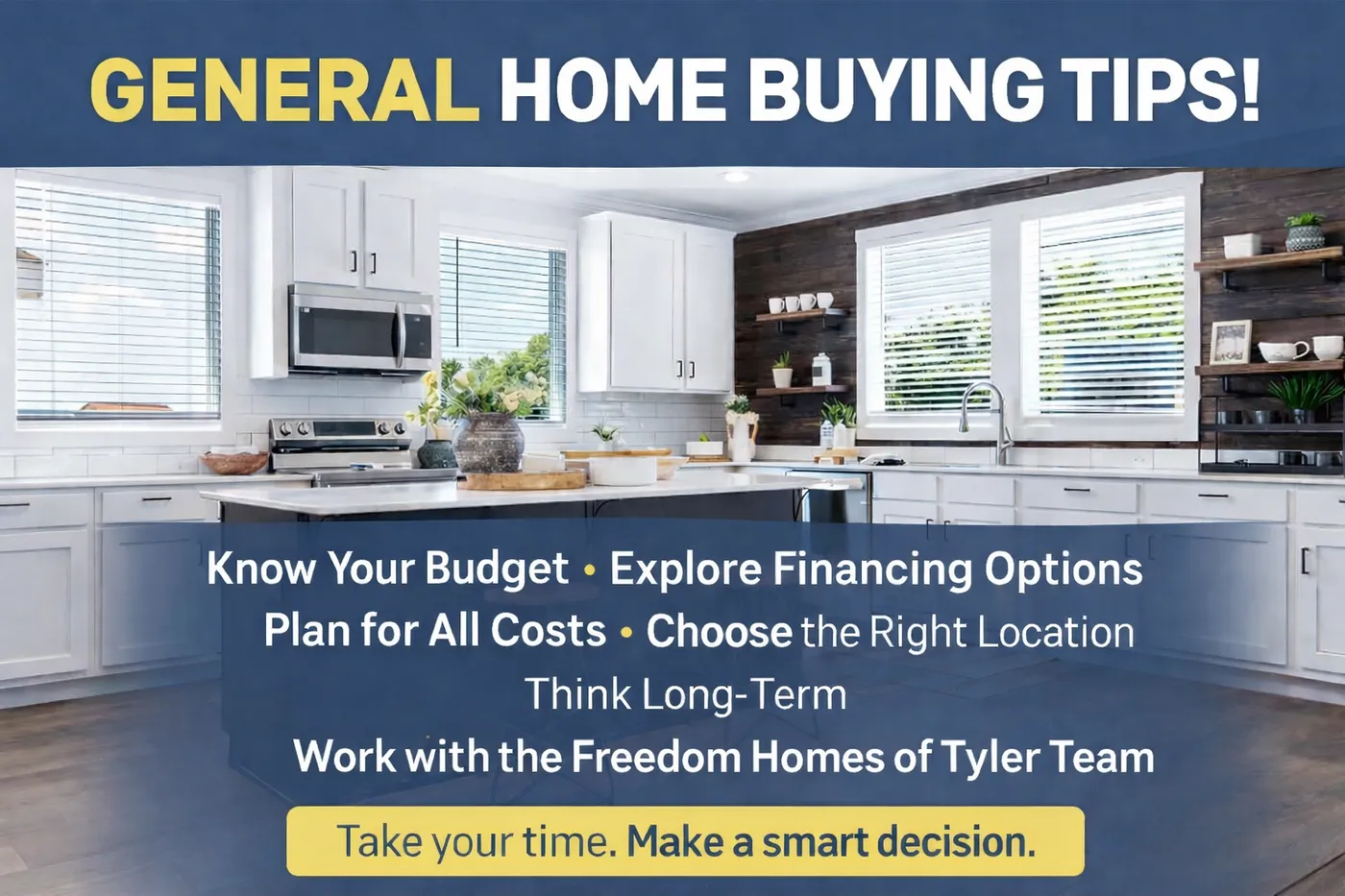 GENERAL HOME BUYING TIPS!

Know Your Budget • Explore Financing Options
Plan for All Costs • Choose the Right Location
Think Long-Term
Work with the Freedom Homes of Tyler Team

Take your time. Make a smart decision.